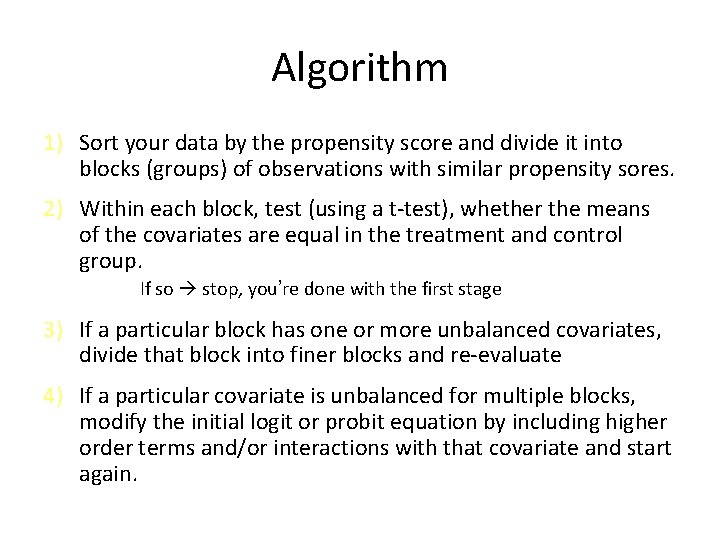 Algorithm

1) Sort your data by the propensity score and divide it into blocks (groups) of observations with similar propensity sores.

2) Within each block, test (using a t-test), whether the means of the covariates are equal in the treatment and control group.

If so → stop, you're done with the first stage

3) If a particular block has one or more unbalanced covariates, divide that block into finer blocks and re-evaluate

4) If a particular covariate is unbalanced for multiple blocks, modify the initial logit or probit equation by including higher order terms and/or interactions with that covariate and start again.